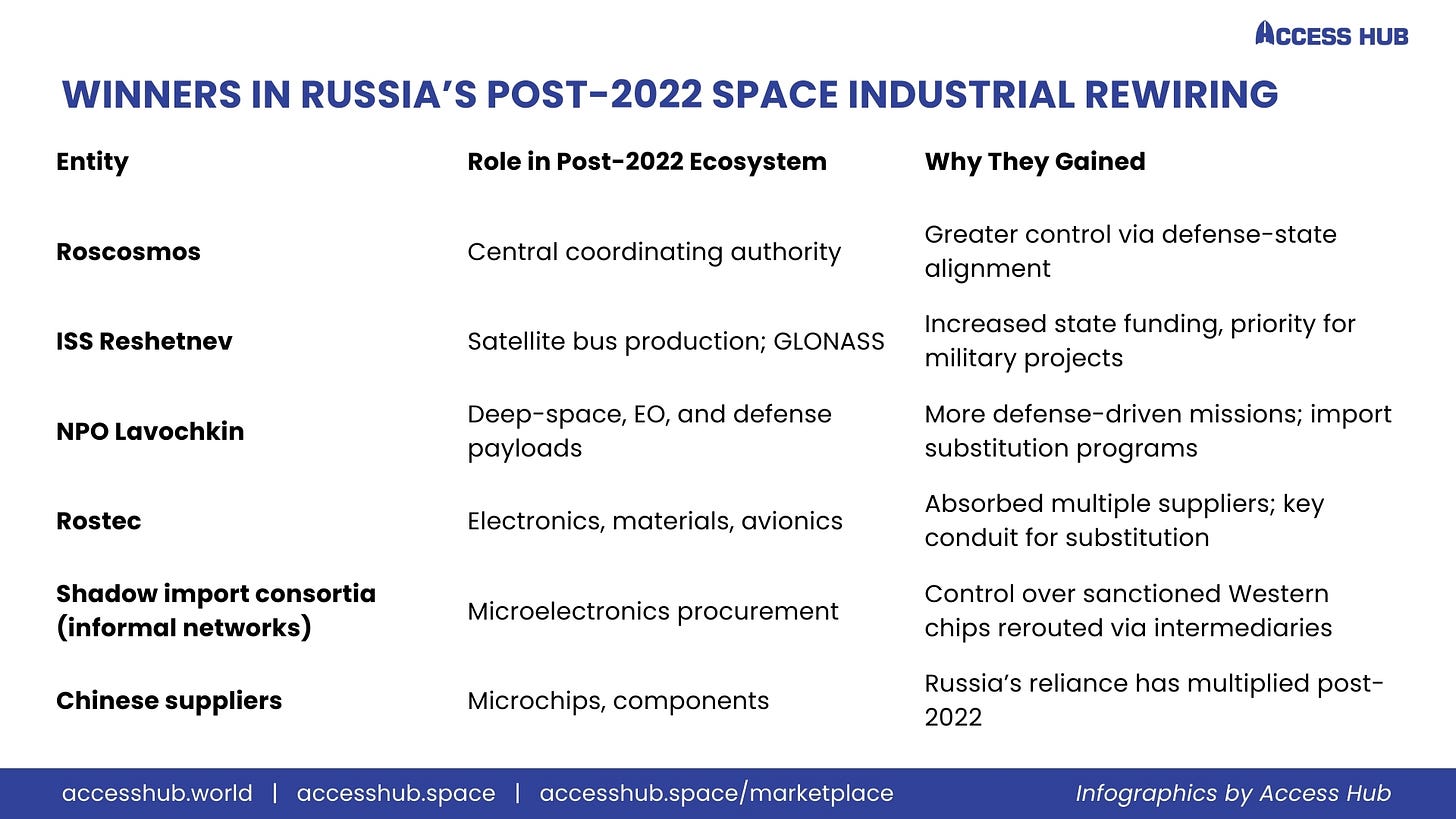 ACCESS HUB

WINNERS IN RUSSIA'S POST-2022 SPACE INDUSTRIAL REWIRING

| Entity | Role in Post-2022 Ecosystem | Why They Gained |
|---|---|---|
| Roscosmos | Central coordinating authority | Greater control via defense-state alignment |
| ISS Reshetnev | Satellite bus production; GLONASS | Increased state funding, priority for military projects |
| NPO Lavochkin | Deep-space, EO, and defense payloads | More defense-driven missions; import substitution programs |
| Rostec | Electronics, materials, avionics | Absorbed multiple suppliers; key conduit for substitution |
| Shadow import consortia (informal networks) | Microelectronics procurement | Control over sanctioned Western chips rerouted via intermediaries |
| Chinese suppliers | Microchips, components | Russia's reliance has multiplied post-2022 |

accesshub.world | accesshub.space | accesshub.space/marketplace

Infographics by Access Hub